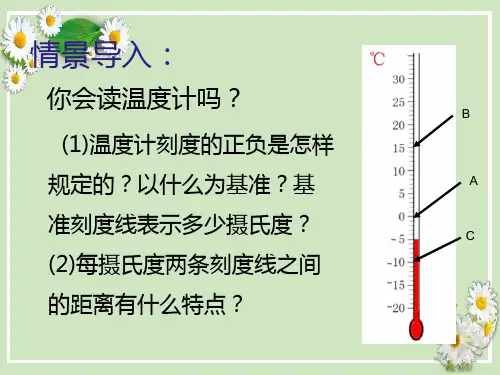 情景导入：

你会读温度计吗？

(1)温度计刻度的正负是怎样规定的？以什么为基准？基准刻度线表示多少摄氏度？

(2)每摄氏度两条刻度线之间的距离有什么特点？

℃
30
25
20
15
10
5
0
-5
-10
-15
-20
B
A
C